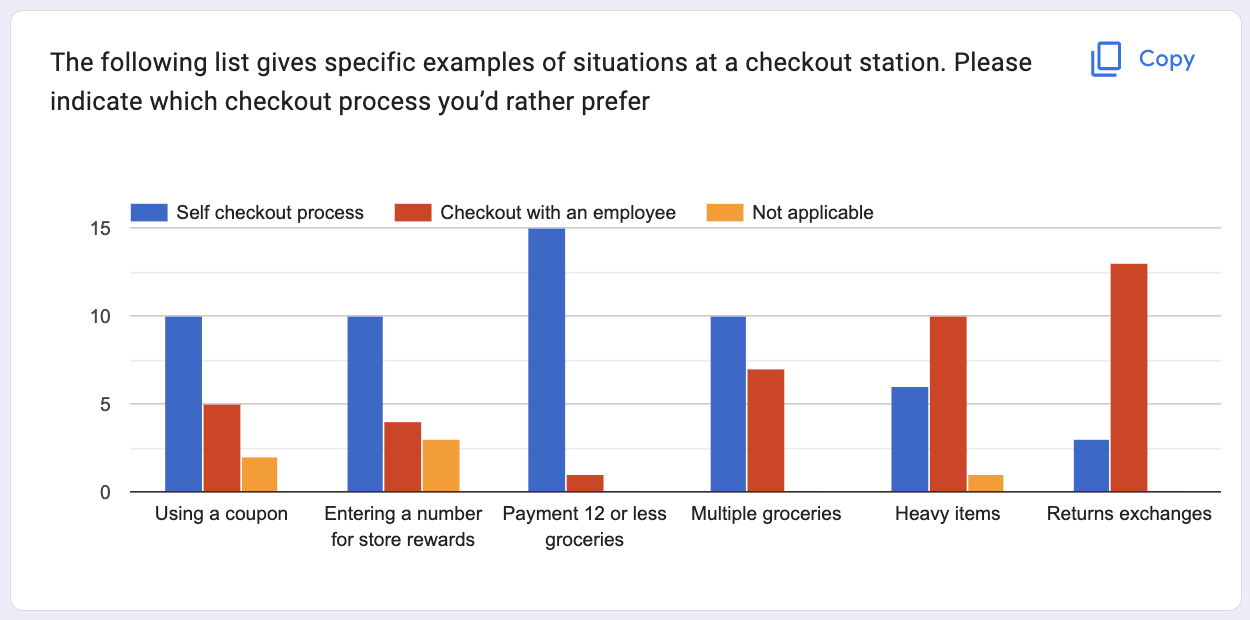 The following list gives specific examples of situations at a checkout station. Please indicate which checkout process you'd rather prefer

Copy

Self checkout process
Checkout with an employee
Not applicable

15
10
5
0

Using a coupon
Entering a number for store rewards
Payment 12 or less groceries
Multiple groceries
Heavy items
Returns exchanges